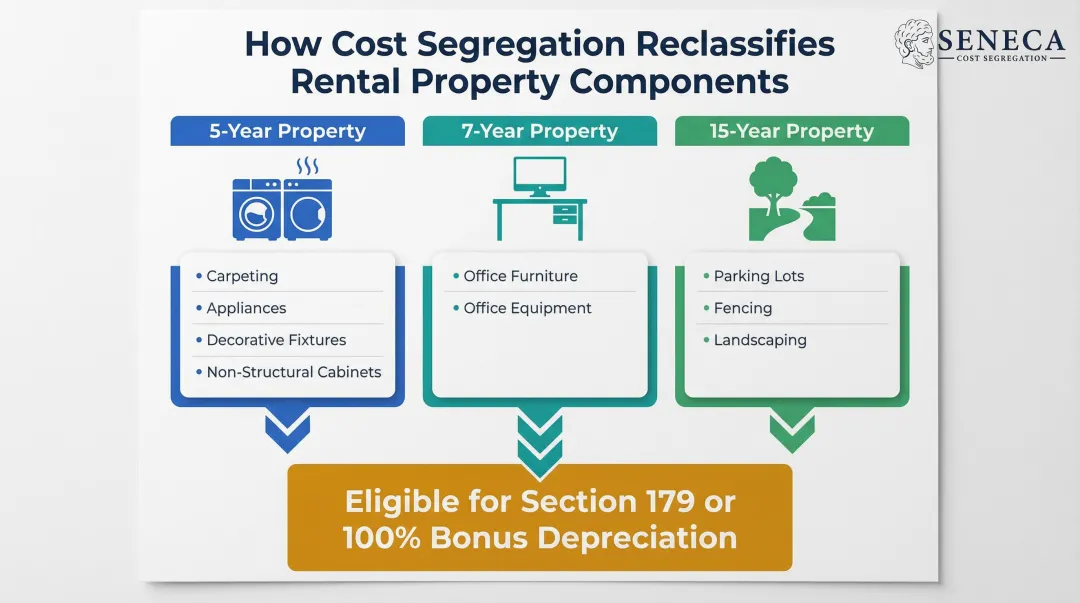 How Cost Segregation Reclassifies Rental Property Components

SENECA
COST SEGREGATION

5-Year Property

• Carpeting
• Appliances
• Decorative Fixtures
• Non-Structural Cabinets

7-Year Property

• Office Furniture
• Office Equipment

15-Year Property

• Parking Lots
• Fencing
• Landscaping

Eligible for Section 179 or 100% Bonus Depreciation